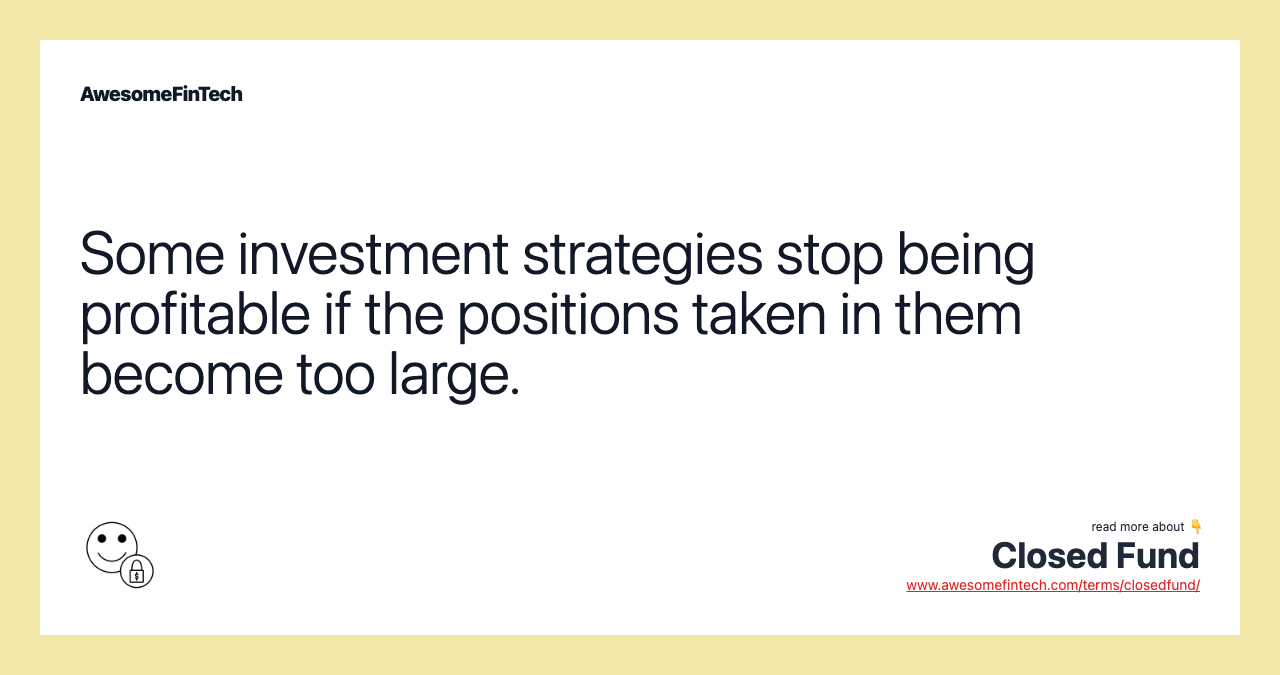 AwesomeFinTech

Some investment strategies stop being profitable if the positions taken in them become too large.

read more about 👇
Closed Fund
www.awesomefintech.com/terms/closedfund/